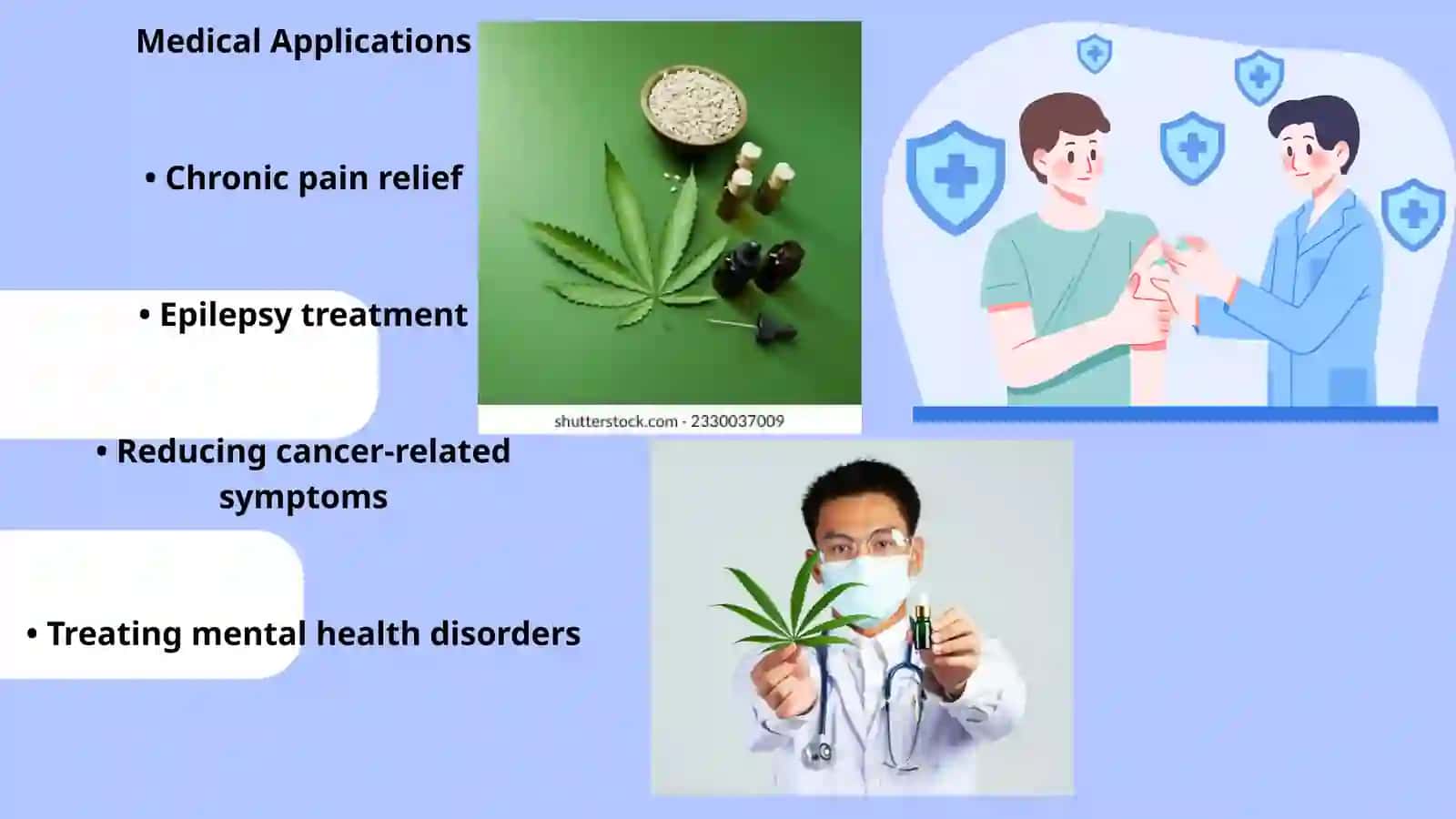 Medical Applications

• Chronic pain relief

• Epilepsy treatment

• Reducing cancer-related symptoms

• Treating mental health disorders

shutterstock.com - 2330037009